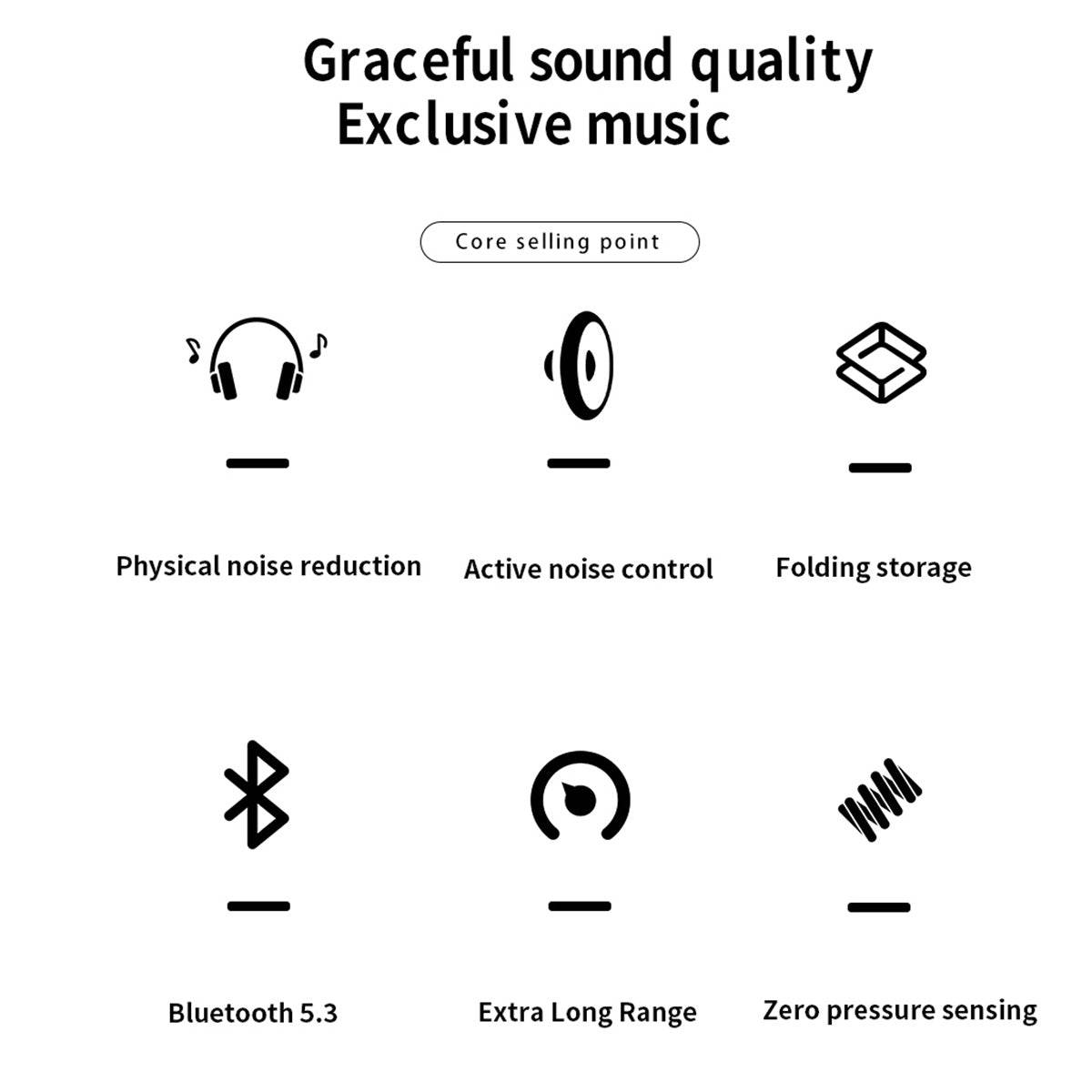 Graceful sound quality
Exclusive music

Core selling point

Physical noise reduction

Active noise control

Folding storage

Bluetooth 5.3

Extra Long Range

Zero pressure sensing